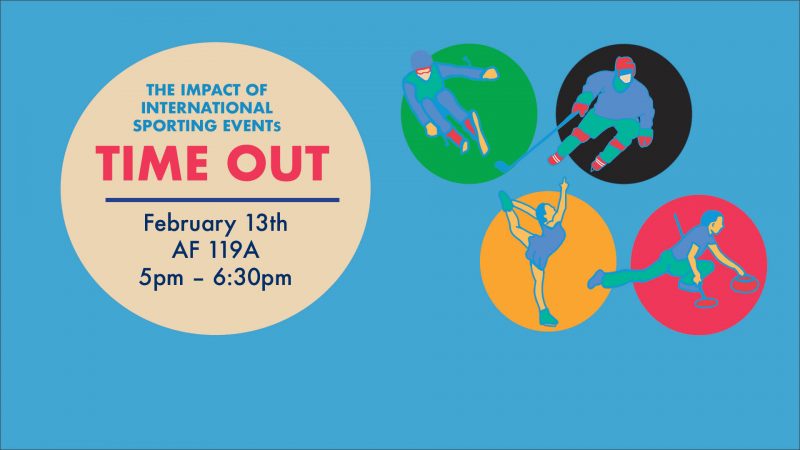 THE IMPACT OF INTERNATIONAL SPORTING EVENTs

TIME OUT

February 13th
AF 119A
5pm – 6:30pm